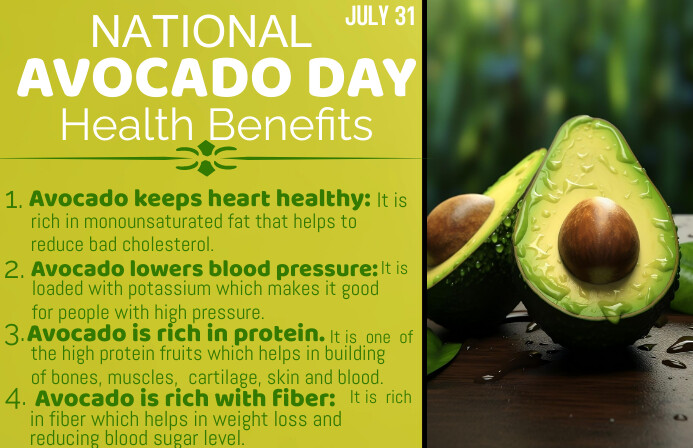 JULY 31

NATIONAL
AVOCADO DAY
Health Benefits

1. Avocado keeps heart healthy: It is rich in monounsaturated fat that helps to reduce bad cholesterol.

2. Avocado lowers blood pressure: It is loaded with potassium which makes it good for people with high pressure.

3. Avocado is rich in protein. It is one of the high protein fruits which helps in building of bones, muscles, cartilage, skin and blood.

4. Avocado is rich with fiber: It is rich in fiber which helps in weight loss and reducing blood sugar level.